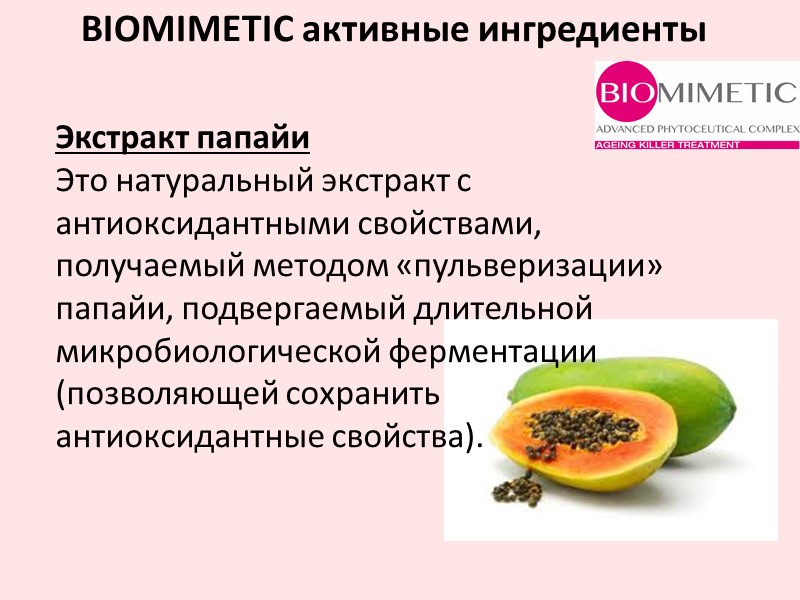 BIOMIMETIC активные ингредиенты

BIOMIMETIC
ADVANCED PHYTOCEUTICAL COMPLEX
AGEING KILLER TREATMENT

Экстракт папайи
Это натуральный экстракт с антиоксидантными свойствами, получаемый методом «пульверизации» папайи, подвергаемый длительной микробиологической ферментации (позволяющей сохранить антиоксидантные свойства).